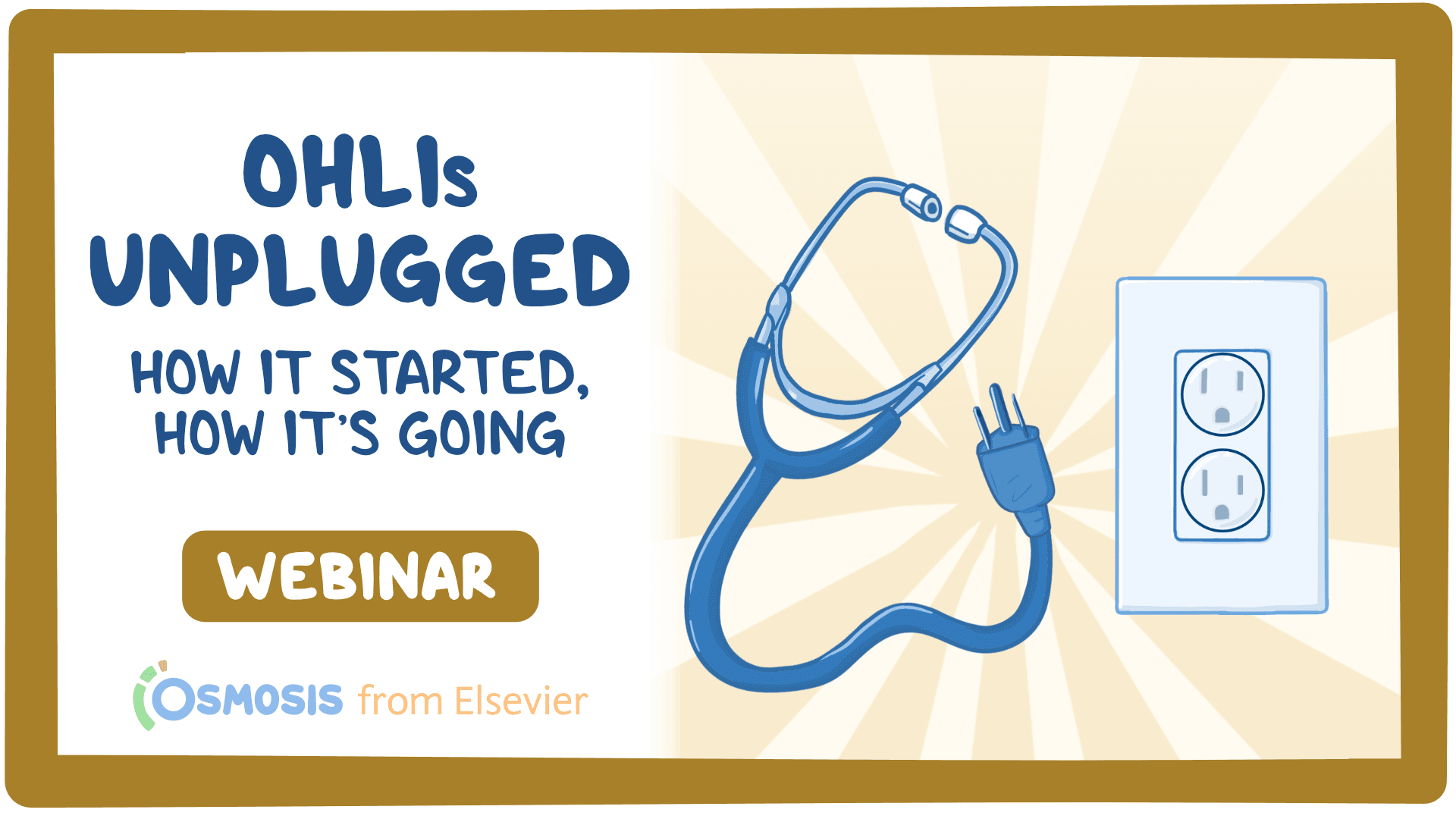 OHLIs UNPLUGGED

HOW IT STARTED, HOW IT'S GOING

WEBINAR

OSMOSIS from Elsevier